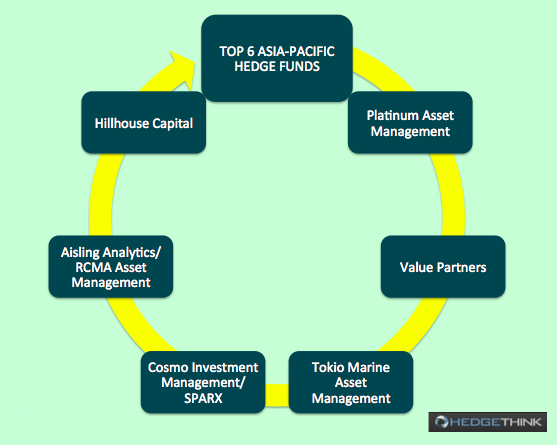 TOP 6 ASIA-PACIFIC HEDGE FUNDS

Platinum Asset Management

Value Partners

Tokio Marine Asset Management

Cosmo Investment Management/ SPARX

Aisling Analytics/ RCMA Asset Management

Hillhouse Capital

HEDGETHINK